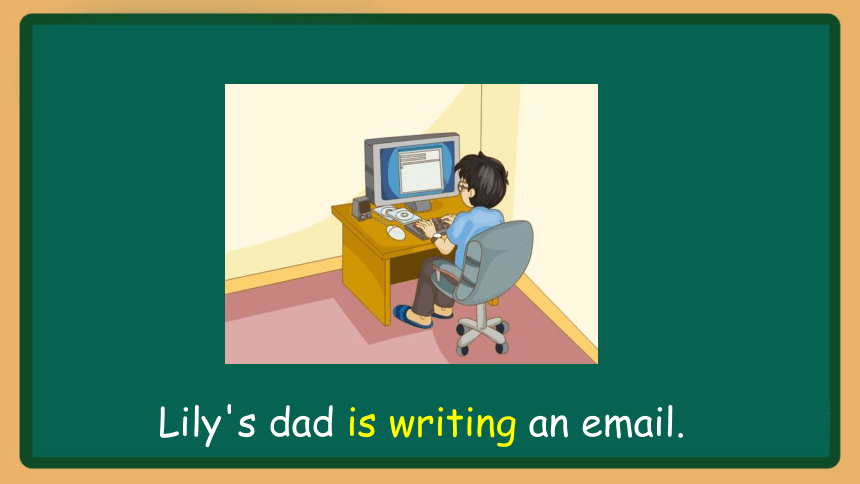 Lily's dad is writing an email.